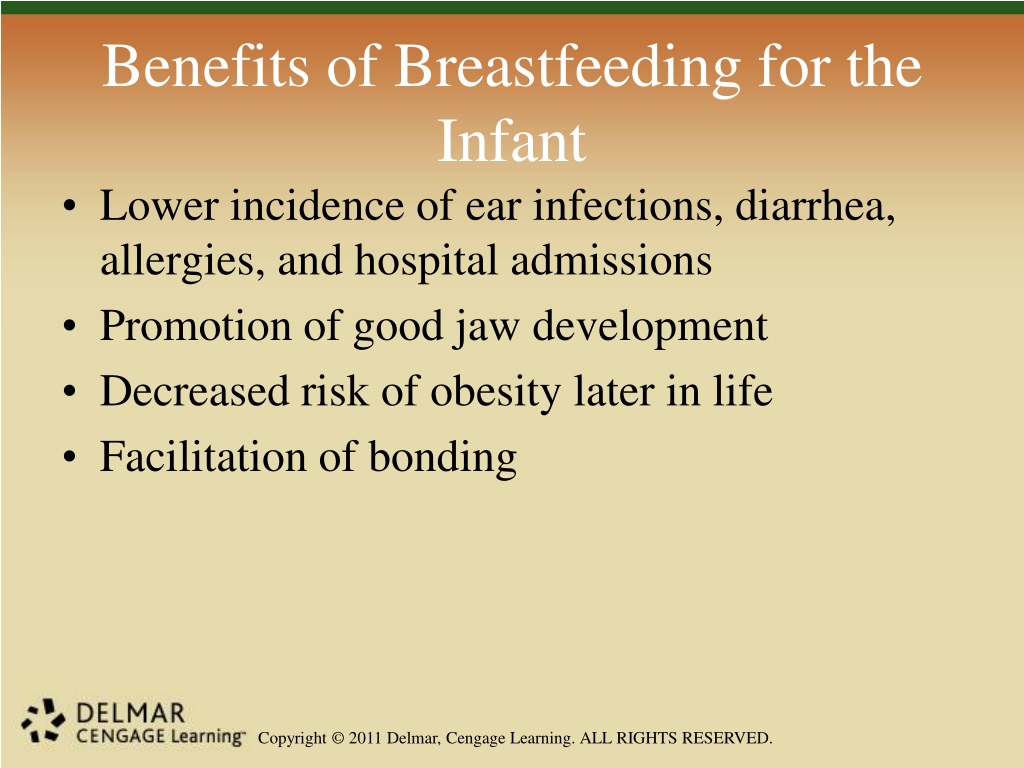 Benefits of Breastfeeding for the Infant

• Lower incidence of ear infections, diarrhea, allergies, and hospital admissions
• Promotion of good jaw development
• Decreased risk of obesity later in life
• Facilitation of bonding

DELMAR
CENGAGE Learning™

Copyright © 2011 Delmar, Cengage Learning. ALL RIGHTS RESERVED.